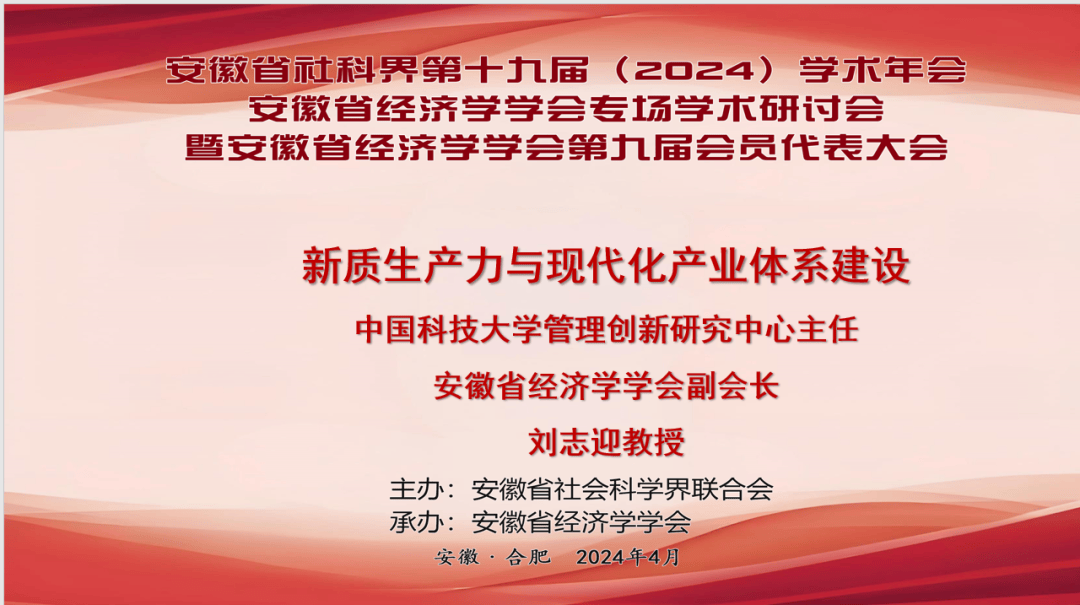 安徽省社科界第十九届（2024）学术年会
安徽省经济学学会专场学术研讨会
暨安徽省经济学学会第九届会员代表大会

新质生产力与现代化产业体系建设

中国科技大学管理创新研究中心主任

安徽省经济学学会副会长

刘志迎教授

主办：安徽省社会科学界联合会
承办：安徽省经济学学会

安徽 · 合肥　2024年4月